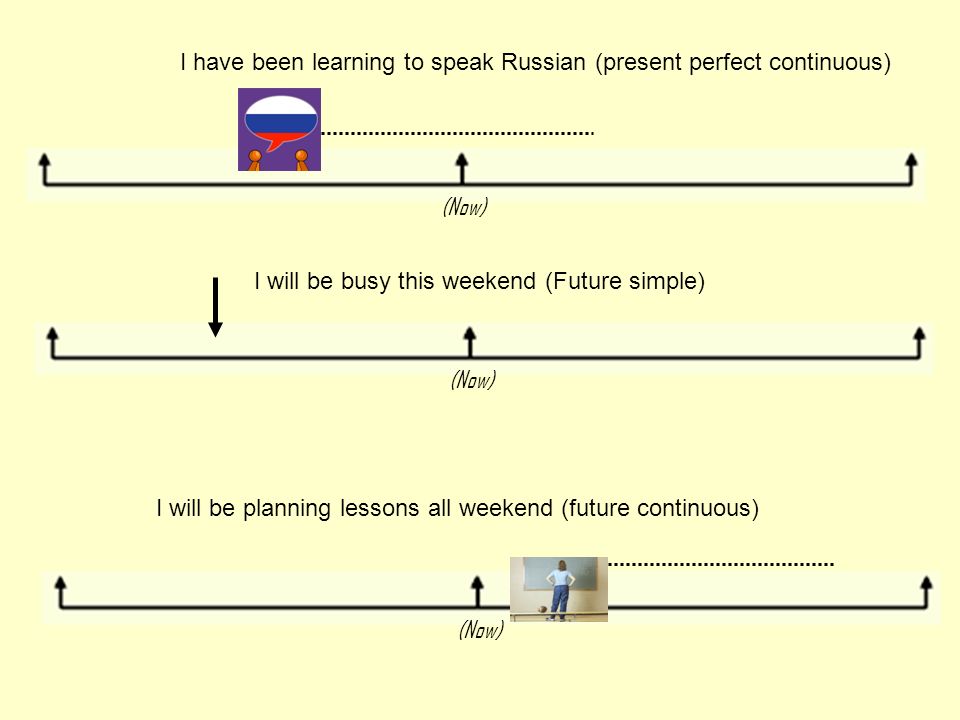 I have been learning to speak Russian (present perfect continuous)

(Now)

I will be busy this weekend (Future simple)

(Now)

I will be planning lessons all weekend (future continuous)

(Now)